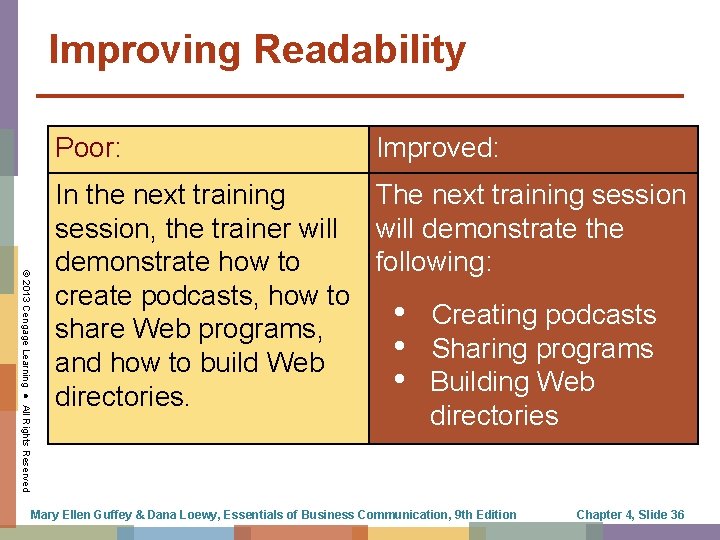 Improving Readability

| Poor: | Improved: |
|---|---|
| In the next training session, the trainer will demonstrate how to create podcasts, how to share Web programs, and how to build Web directories. | The next training session will demonstrate the following: • Creating podcasts • Sharing programs • Building Web directories |

© 2013 Cengage Learning • All Rights Reserved

Mary Ellen Guffey & Dana Loewy, Essentials of Business Communication, 9th Edition

Chapter 4, Slide 36